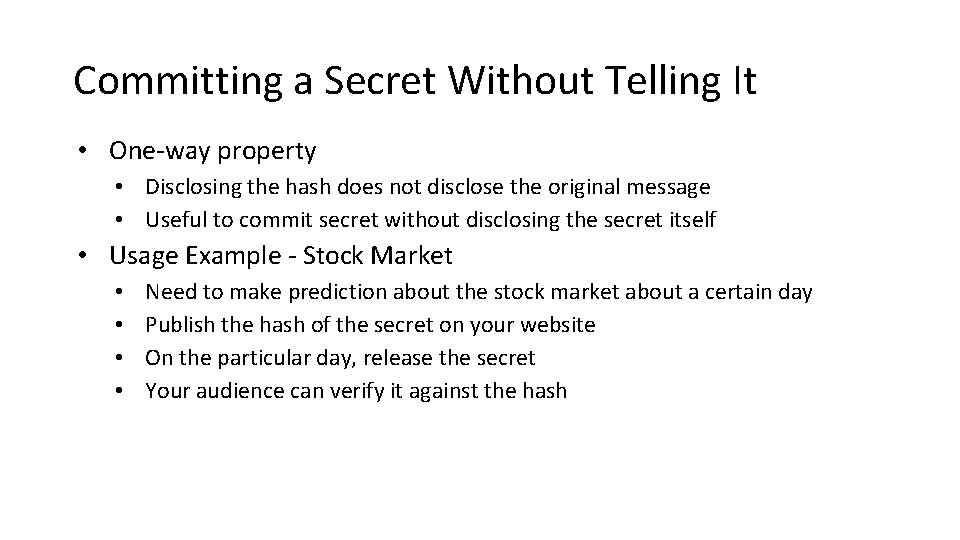 Committing a Secret Without Telling It

• One-way property
  • Disclosing the hash does not disclose the original message
  • Useful to commit secret without disclosing the secret itself
• Usage Example - Stock Market
  • Need to make prediction about the stock market about a certain day
  • Publish the hash of the secret on your website
  • On the particular day, release the secret
  • Your audience can verify it against the hash